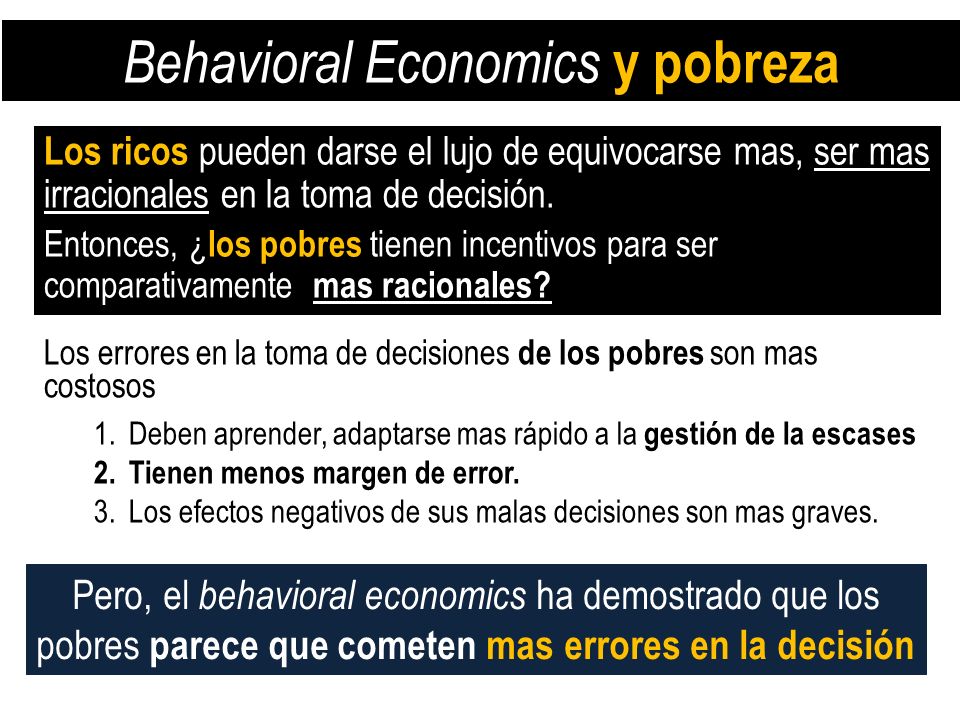 Behavioral Economics y pobreza

Los ricos pueden darse el lujo de equivocarse mas, ser mas irracionales en la toma de decisión.

Entonces, ¿los pobres tienen incentivos para ser comparativamente mas racionales?

Los errores en la toma de decisiones de los pobres son mas costosos

1. Deben aprender, adaptarse mas rápido a la gestión de la escases
2. Tienen menos margen de error.
3. Los efectos negativos de sus malas decisiones son mas graves.

Pero, el behavioral economics ha demostrado que los pobres parece que cometen mas errores en la decisión